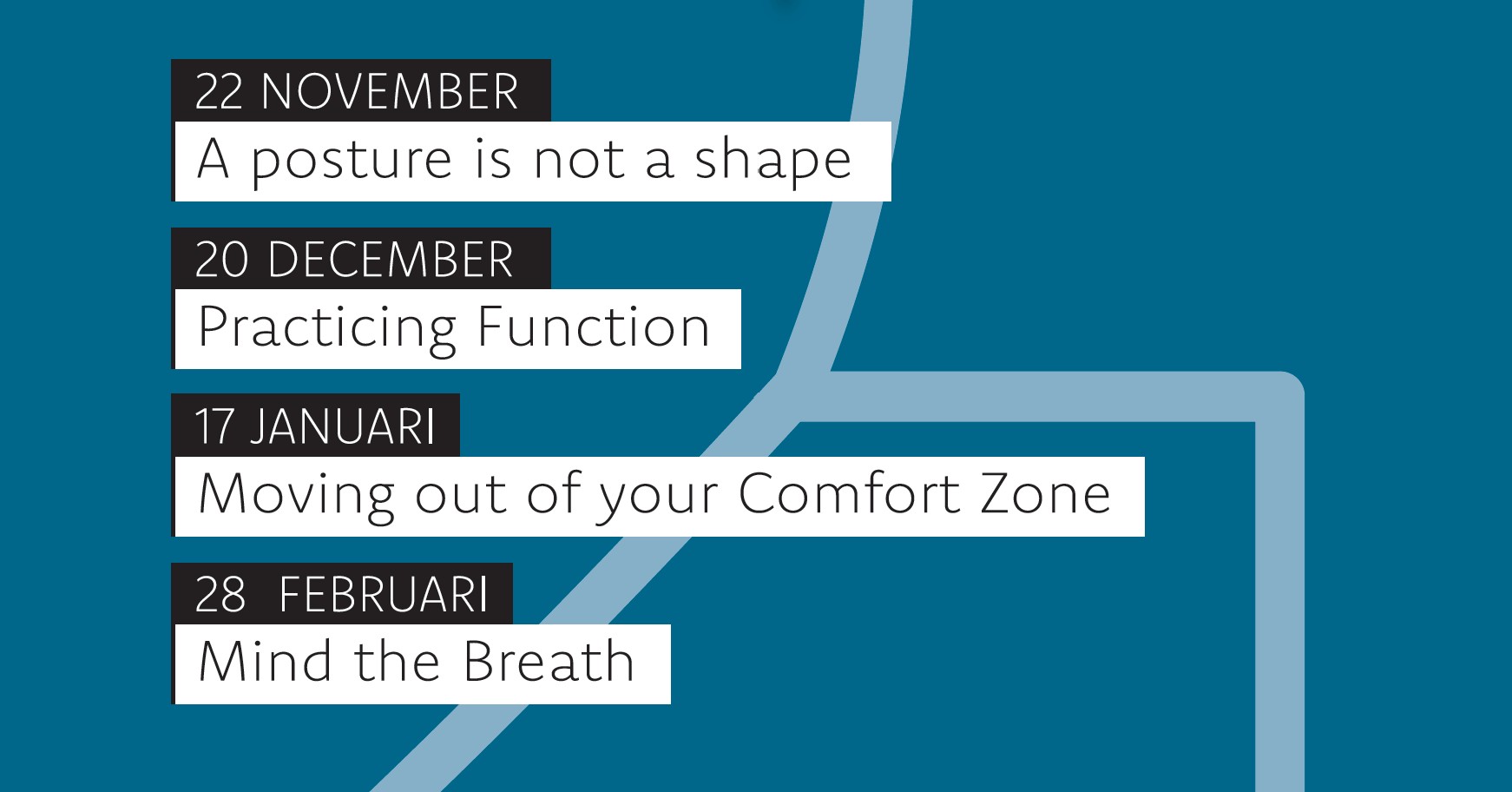 22 NOVEMBER
A posture is not a shape

20 DECEMBER
Practicing Function

17 JANUARI
Moving out of your Comfort Zone

28 FEBRUARI
Mind the Breath